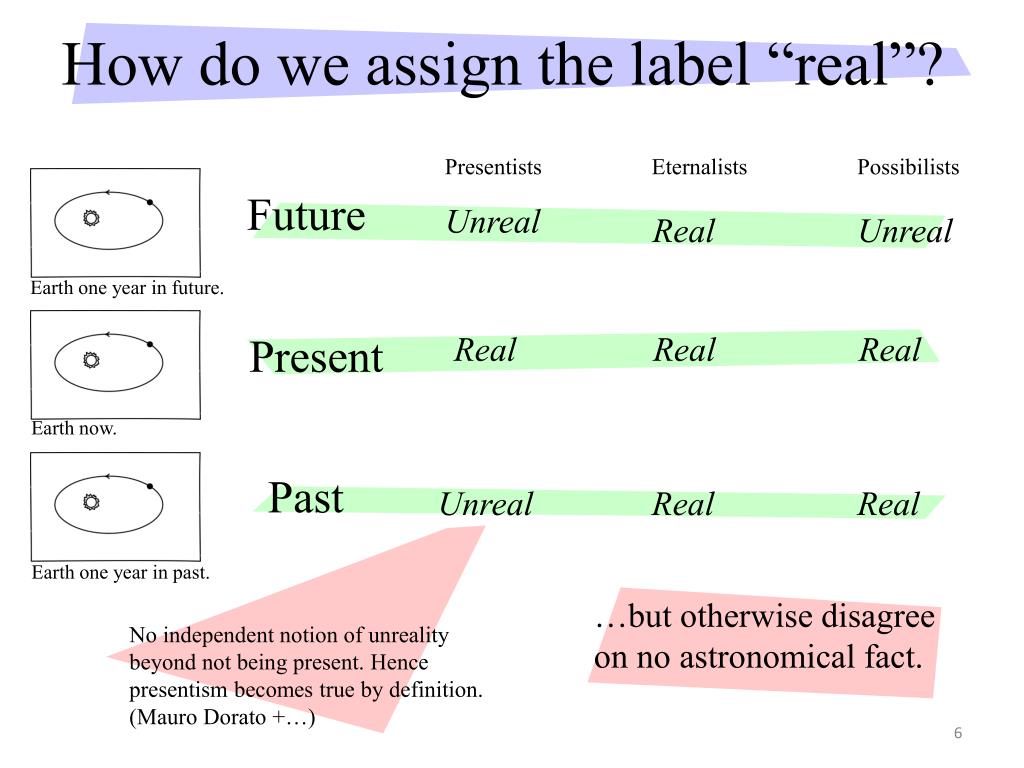 How do we assign the label “real”?

| | Presentists | Eternalists | Possibilists |
|---|---|---|---|
| Future | Unreal | Real | Unreal |
| Present | Real | Real | Real |
| Past | Unreal | Real | Real |

Earth one year in future.

Earth now.

Earth one year in past.

No independent notion of unreality beyond not being present. Hence presentism becomes true by definition. (Mauro Dorato +…)

…but otherwise disagree on no astronomical fact.

6